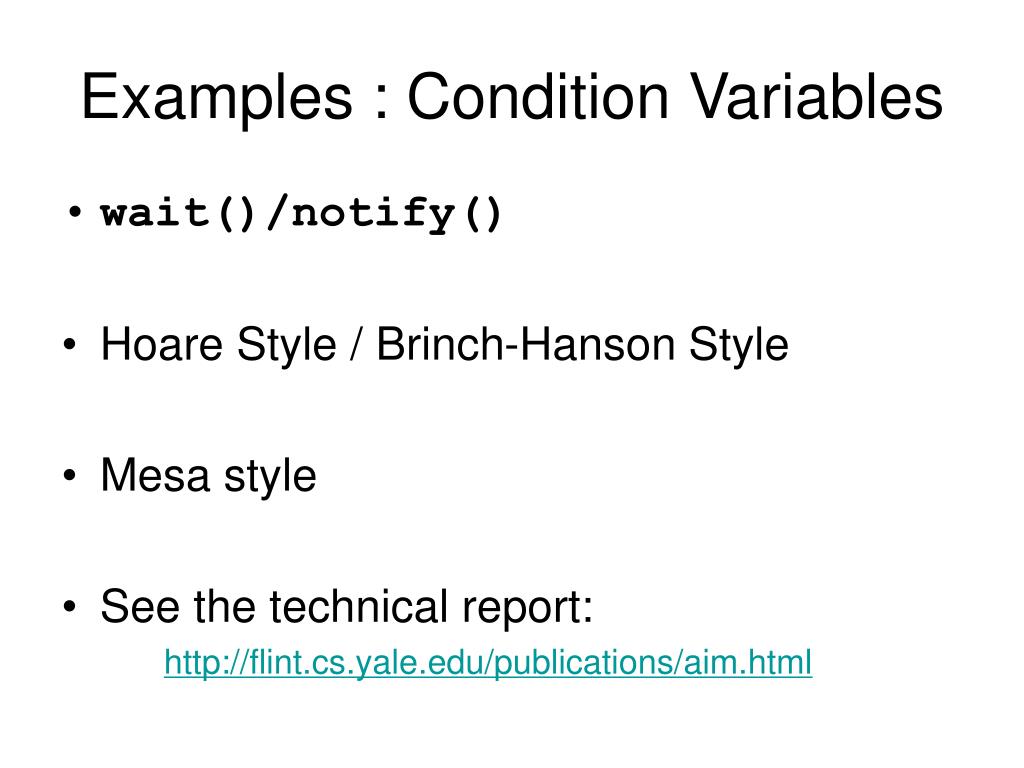 Examples : Condition Variables

• wait()/notify()

• Hoare Style / Brinch-Hanson Style

• Mesa style

• See the technical report:
http://flint.cs.yale.edu/publications/aim.html